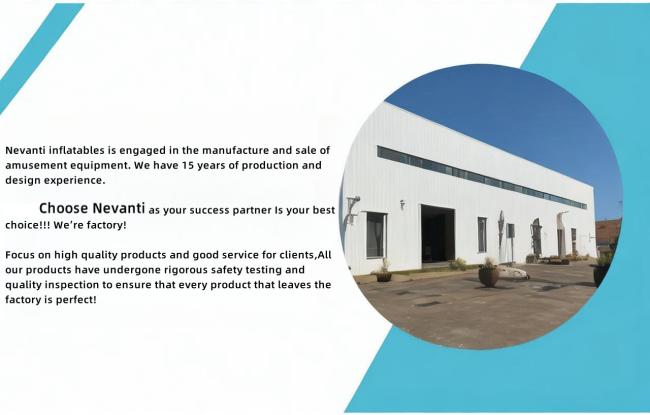 Nevanti inflatables is engaged in the manufacture and sale of amusement equipment. We have 15 years of production and design experience.

Choose Nevanti as your success partner Is your best choice!!! We're factory!

Focus on high quality products and good service for clients,All our products have undergone rigorous safety testing and quality inspection to ensure that every product that leaves the factory is perfect!